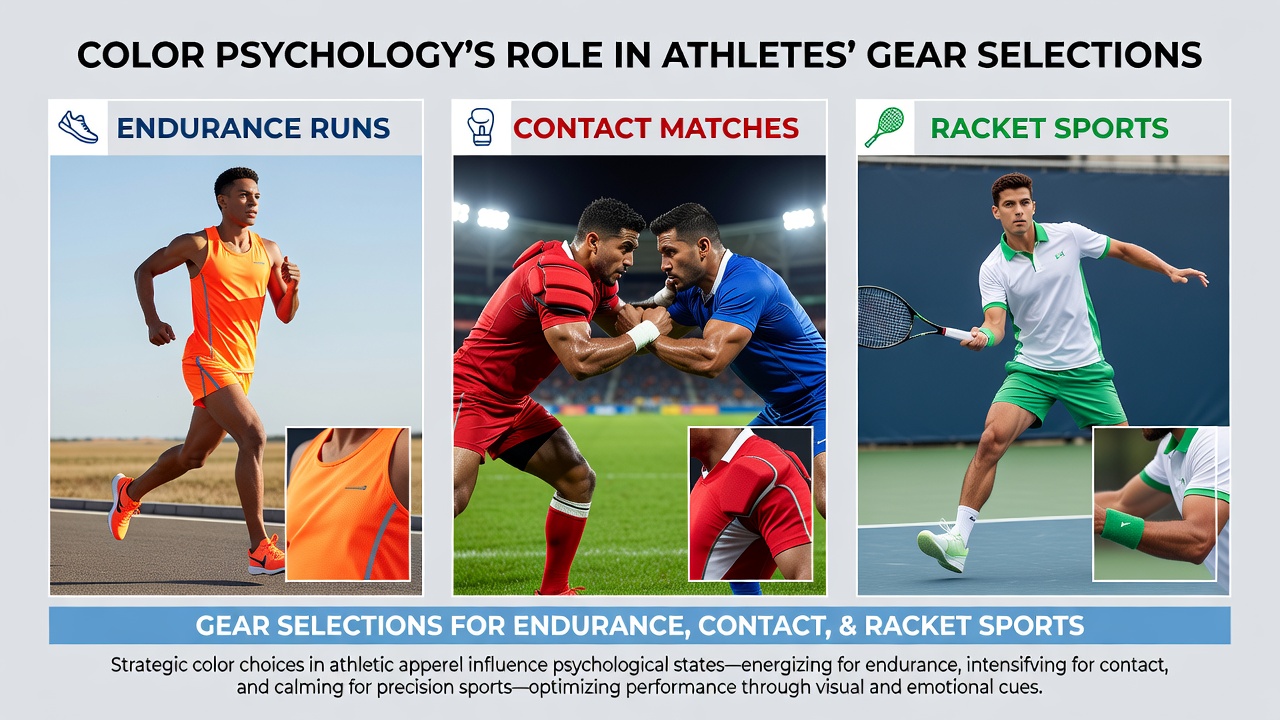 COLOR PSYCHOLOGY'S ROLE IN ATHLETES' GEAR SELECTIONS

ENDURANCE RUNS

CONTACT MATCHES

RACKET SPORTS

GEAR SELECTIONS FOR ENDURANCE, CONTACT, & RACKET SPORTS

Strategic color choices in athletic apperel influence psychological states—energizing for endurance, intensifving for contact, and calming for precision sports—optimizing performance through visual and emotional cues.